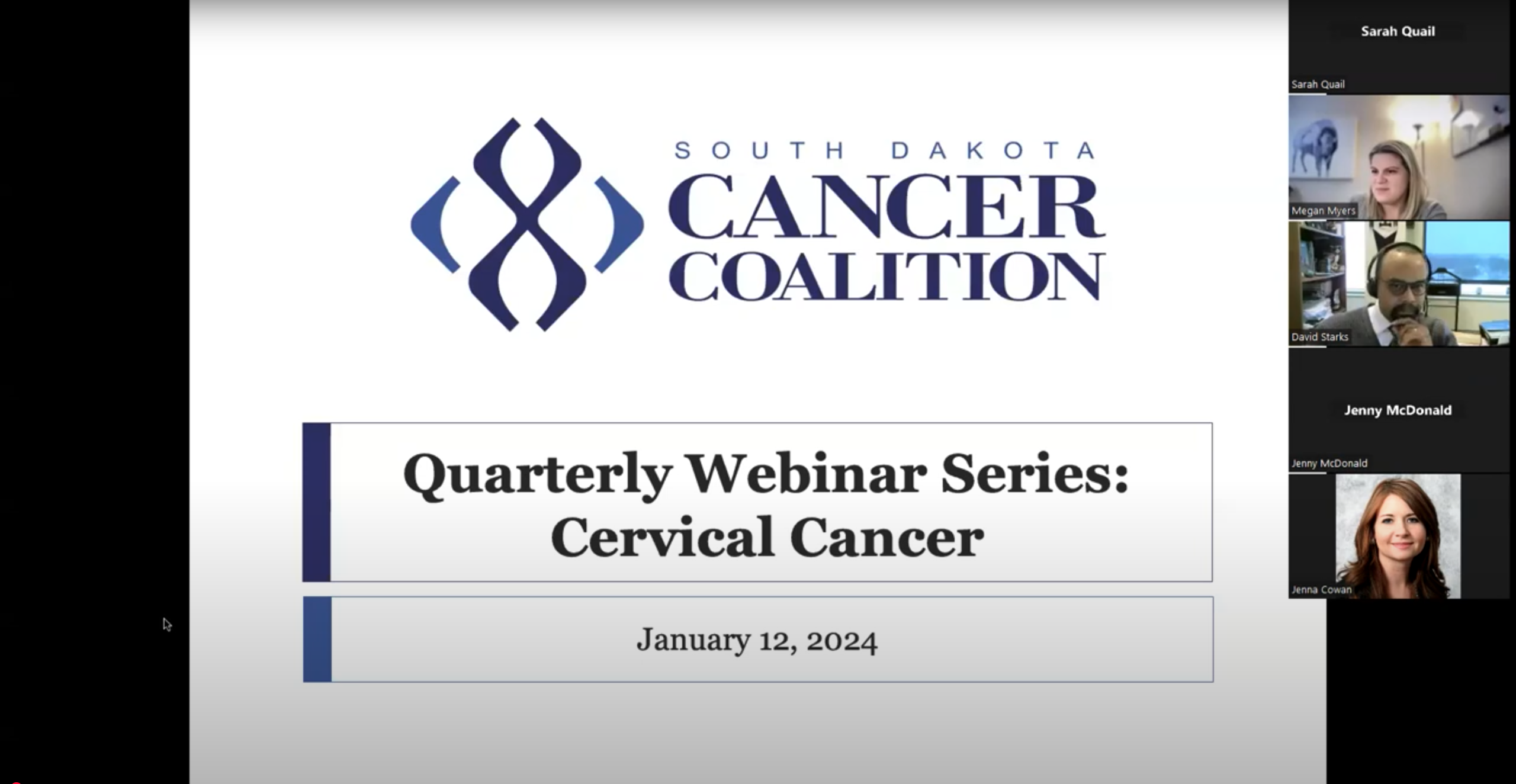 SOUTH DAKOTA
CANCER
COALITION

Quarterly Webinar Series:
Cervical Cancer

January 12, 2024

Sarah Quail
Sarah Quail
Megan Myers
David Starks
Jenny McDonald
Jenny McDonald
Jenna Cowan